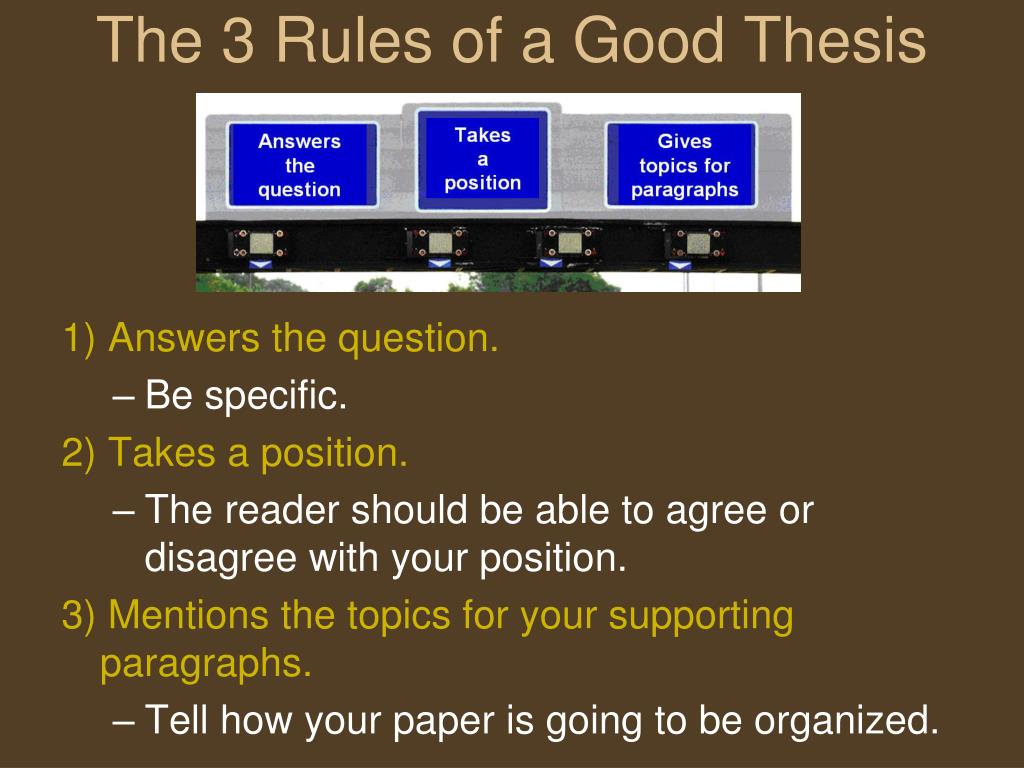 The 3 Rules of a Good Thesis

Answers the question

Takes a position

Gives topics for paragraphs

1) Answers the question.

– Be specific.

2) Takes a position.

– The reader should be able to agree or disagree with your position.

3) Mentions the topics for your supporting paragraphs.

– Tell how your paper is going to be organized.